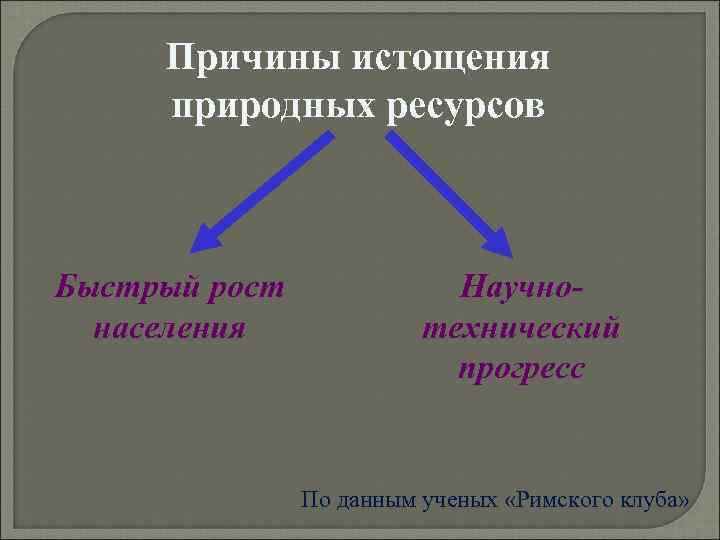 Причины истощения природных ресурсов

Быстрый рост населения

Научно-технический прогресс

По данным ученых «Римского клуба»